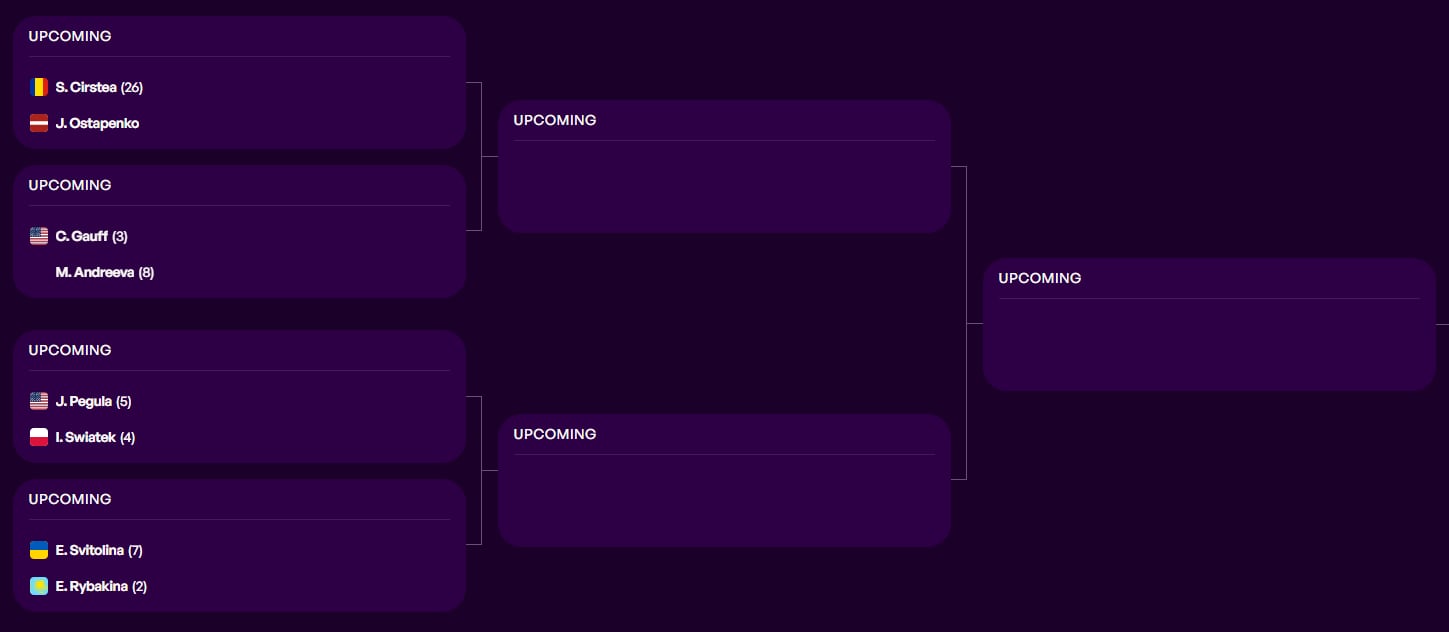 UPCOMING

S. Cirstea (26)
J. Ostapenko

UPCOMING

C. Gauff (3)
M. Andreeva (8)

UPCOMING

J. Pegula (5)
I. Swiatek (4)

UPCOMING

E. Svitolina (7)
E. Rybakina (2)

UPCOMING

UPCOMING

UPCOMING